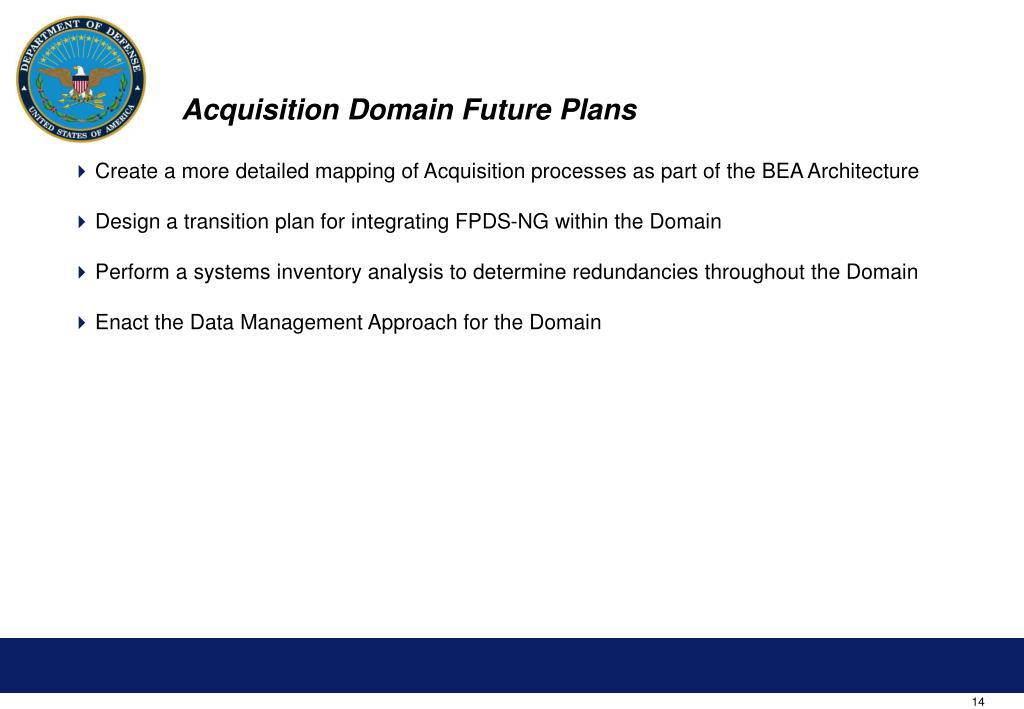 DEPARTMENT OF DEFENSE
UNITED STATES OF AMERICA

Acquisition Domain Future Plans

Create a more detailed mapping of Acquisition processes as part of the BEA Architecture

Design a transition plan for integrating FPDS-NG within the Domain

Perform a systems inventory analysis to determine redundancies throughout the Domain

Enact the Data Management Approach for the Domain

14